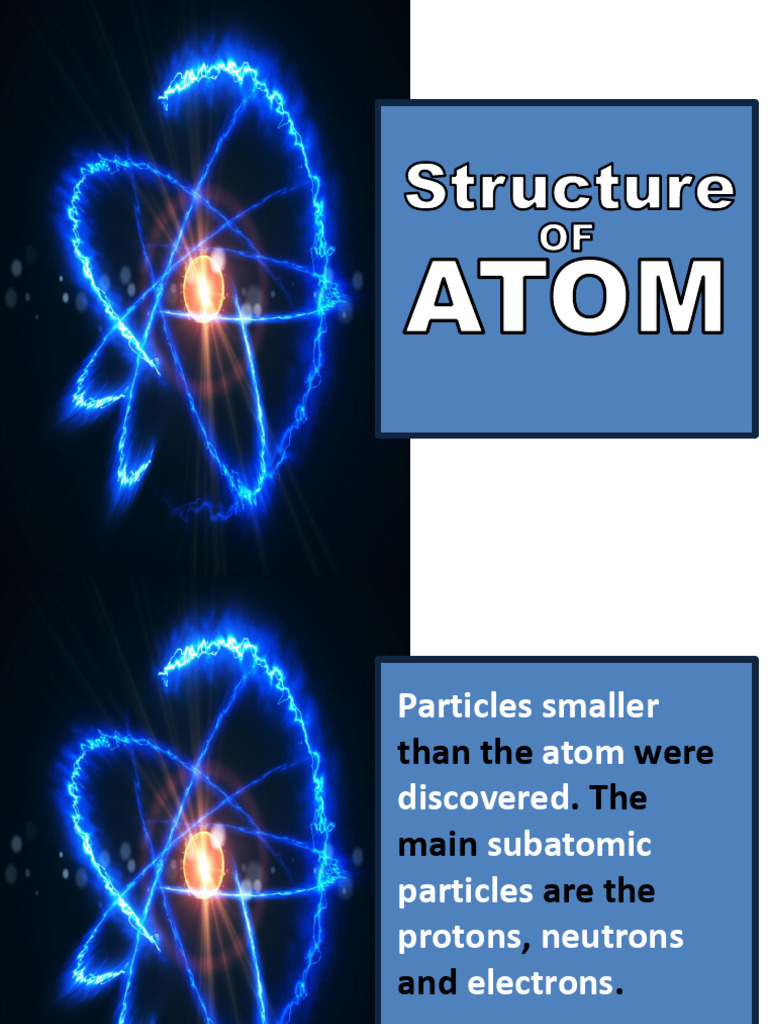 Structure
OF
ATOM

Particles smaller than the atom were discovered. The main subatomic particles are the protons, neutrons and electrons.